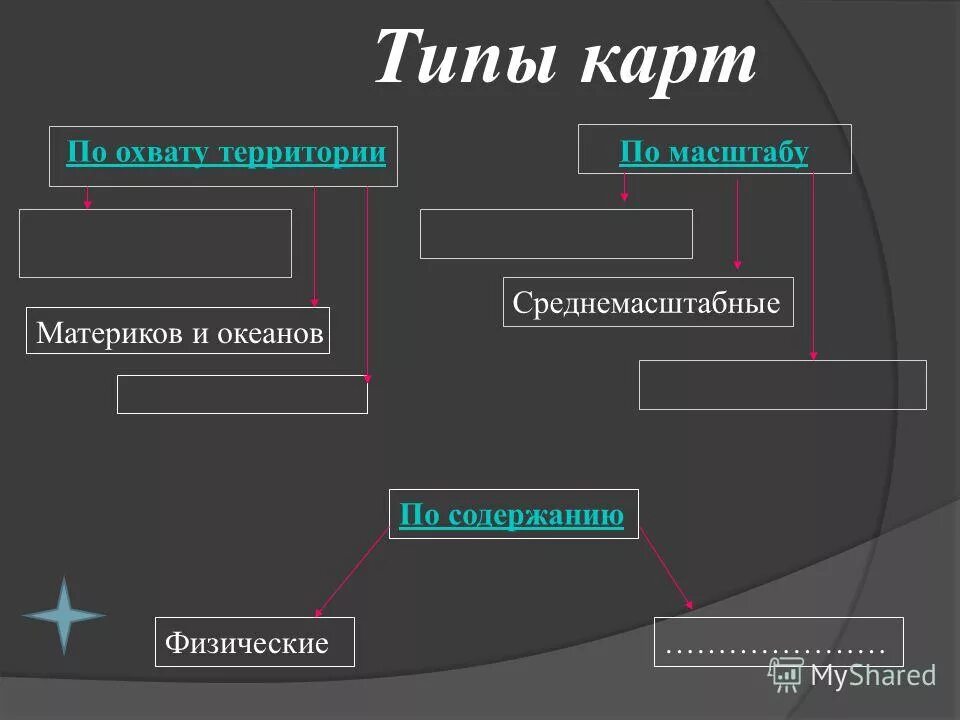 Типы карт

По охвату территории

Материков и океанов

По масштабу

Среднемасштабные

По содержанию

Физические

…………………

MyShared